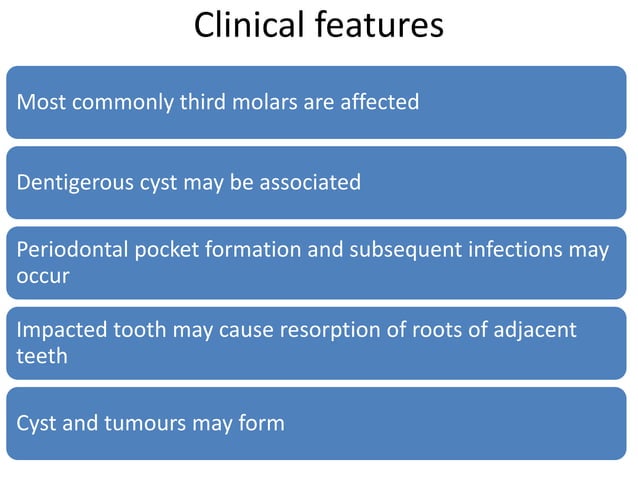 Clinical features

Most commonly third molars are affected

Dentigerous cyst may be associated

Periodontal pocket formation and subsequent infections may occur

Impacted tooth may cause resorption of roots of adjacent teeth

Cyst and tumours may form